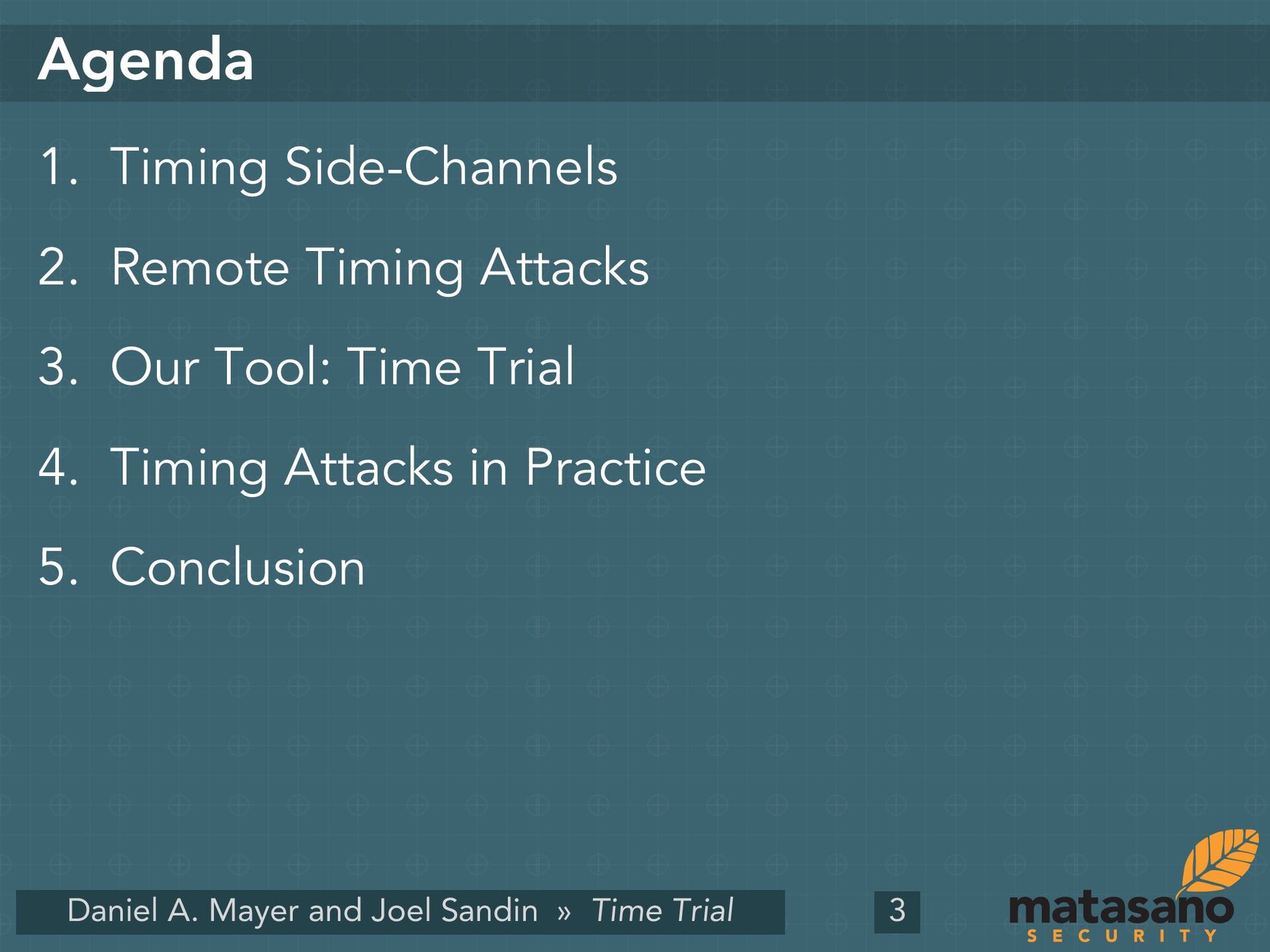 Agenda

1. Timing Side-Channels

2. Remote Timing Attacks

3. Our Tool: Time Trial

4. Timing Attacks in Practice

5. Conclusion

Daniel A. Mayer and Joel Sandin » Time Trial

3

matasano
SECURITY